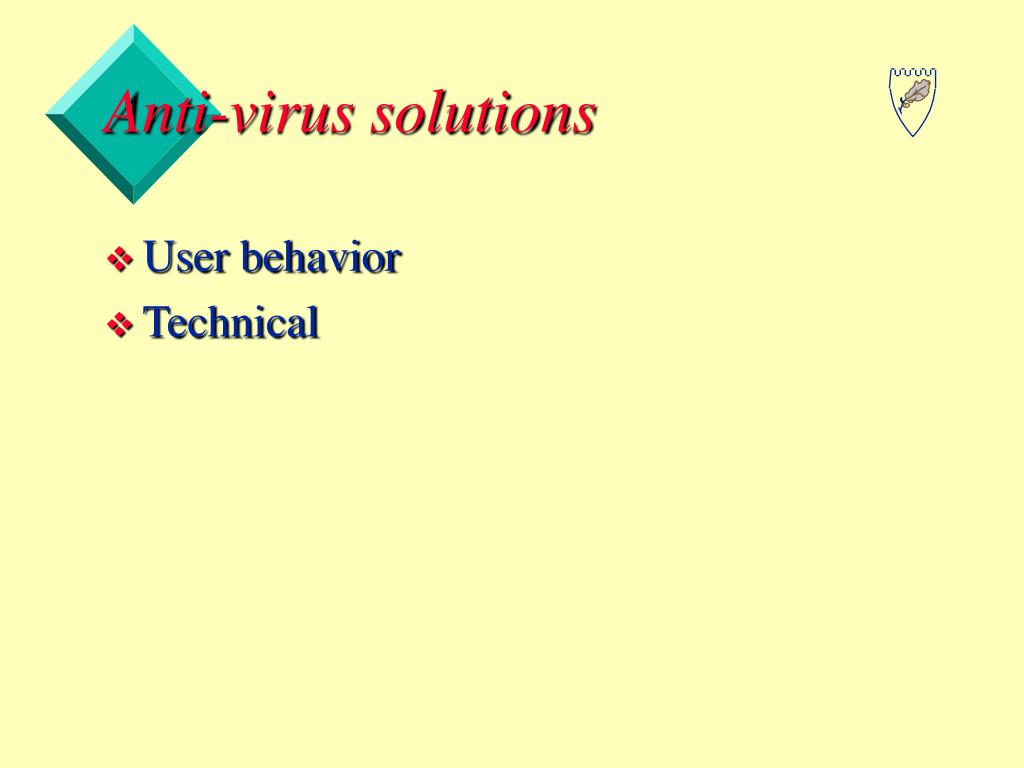 Anti-virus solutions

❖ User behavior
❖ Technical